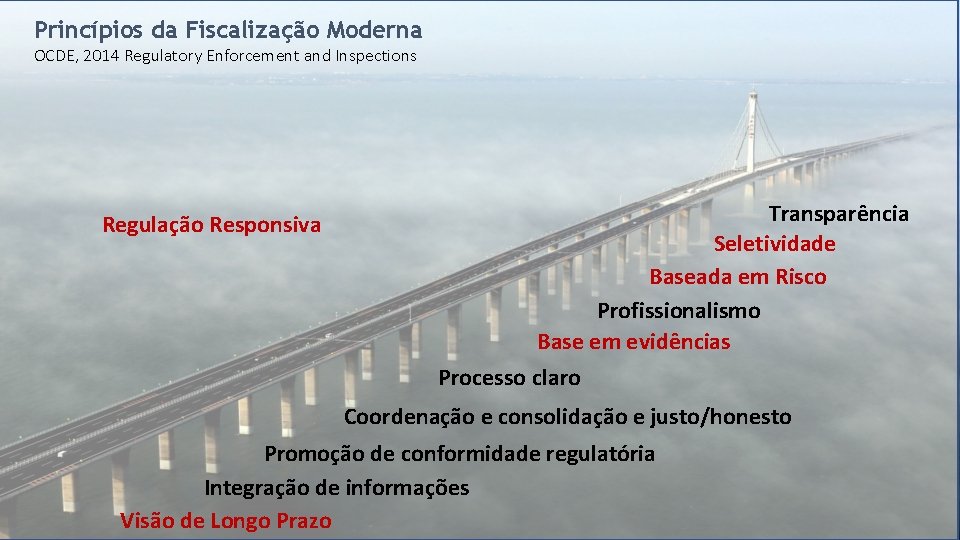 Princípios da Fiscalização Moderna
OCDE, 2014 Regulatory Enforcement and Inspections

Regulação Responsiva

Transparência
Seletividade
Baseada em Risco
Profissionalismo
Base em evidências
Processo claro
Coordenação e consolidação e justo/honesto
Promoção de conformidade regulatória
Integração de informações
Visão de Longo Prazo